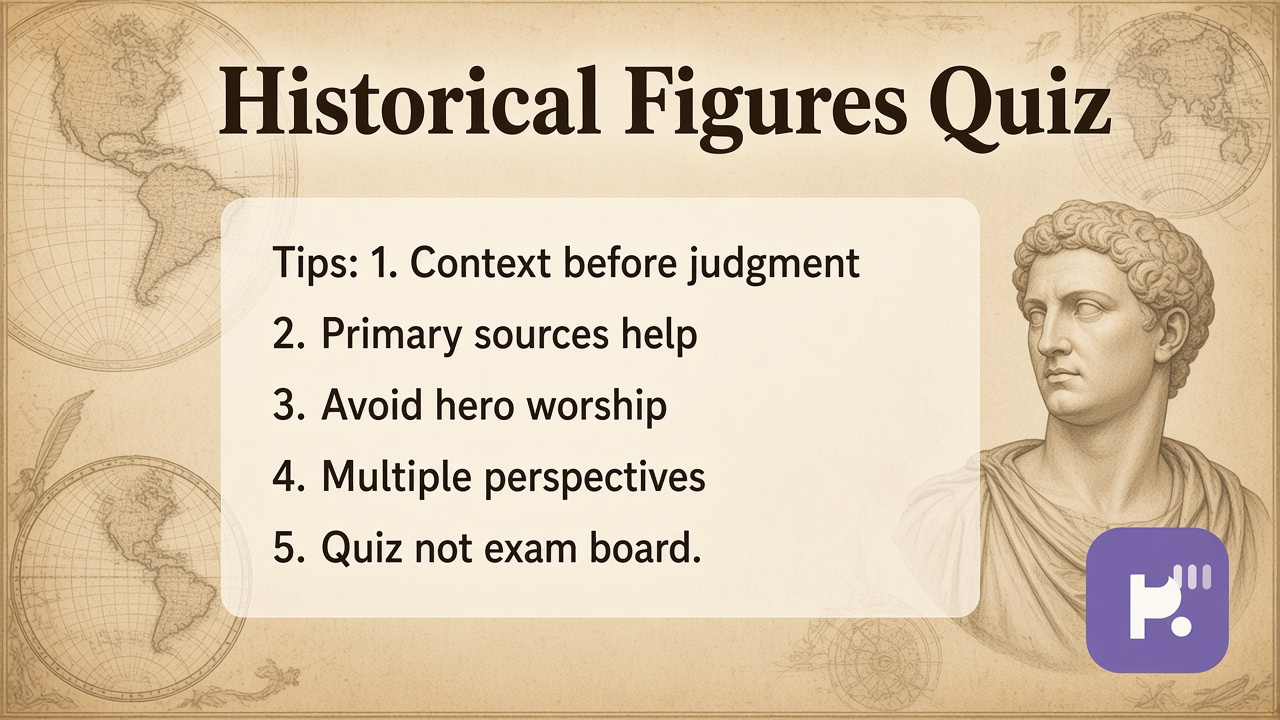 Historical Figures Quiz

Tips: 1. Context before judgment

2. Primary sources help

3. Avoid hero worship

4. Multiple perspectives

5. Quiz not exam board.